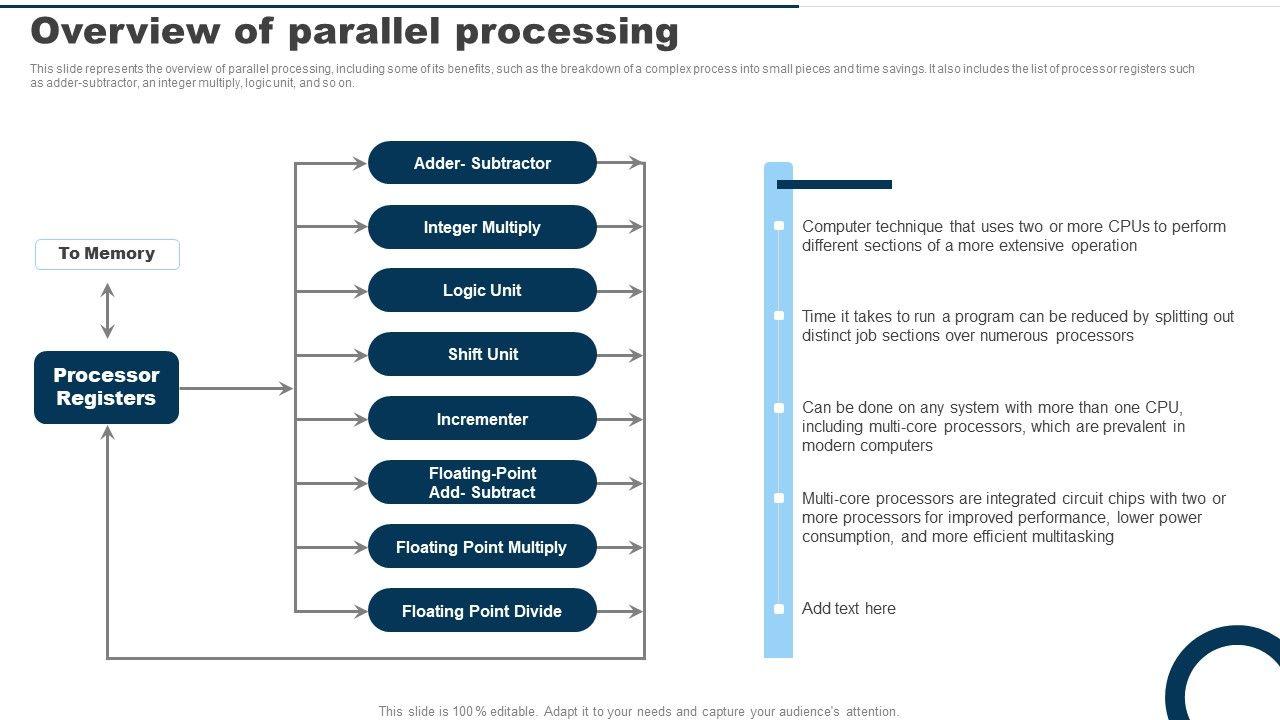 Overview of parallel processing

This slide represents the overview of parallel processing, including some of its benefits, such as the breakdown of a complex process into small pieces and time savings. It also includes the list of processor registers such as adder-subtractor, an integer multiply, logic unit, and so on.

To Memory

Processor Registers

Adder- Subtractor

Integer Multiply

Logic Unit

Shift Unit

Incrementer

Floating-Point Add- Subtract

Floating Point Multiply

Floating Point Divide

Computer technique that uses two or more CPUs to perform different sections of a more extensive operation

Time it takes to run a program can be reduced by splitting out distinct job sections over numerous processors

Can be done on any system with more than one CPU, including multi-core processors, which are prevalent in modern computers

Multi-core processors are integrated circuit chips with two or more processors for improved performance, lower power consumption, and more efficient multitasking

Add text here

This slide is 100% editable. Adapt it to your needs and capture your audience's attention.